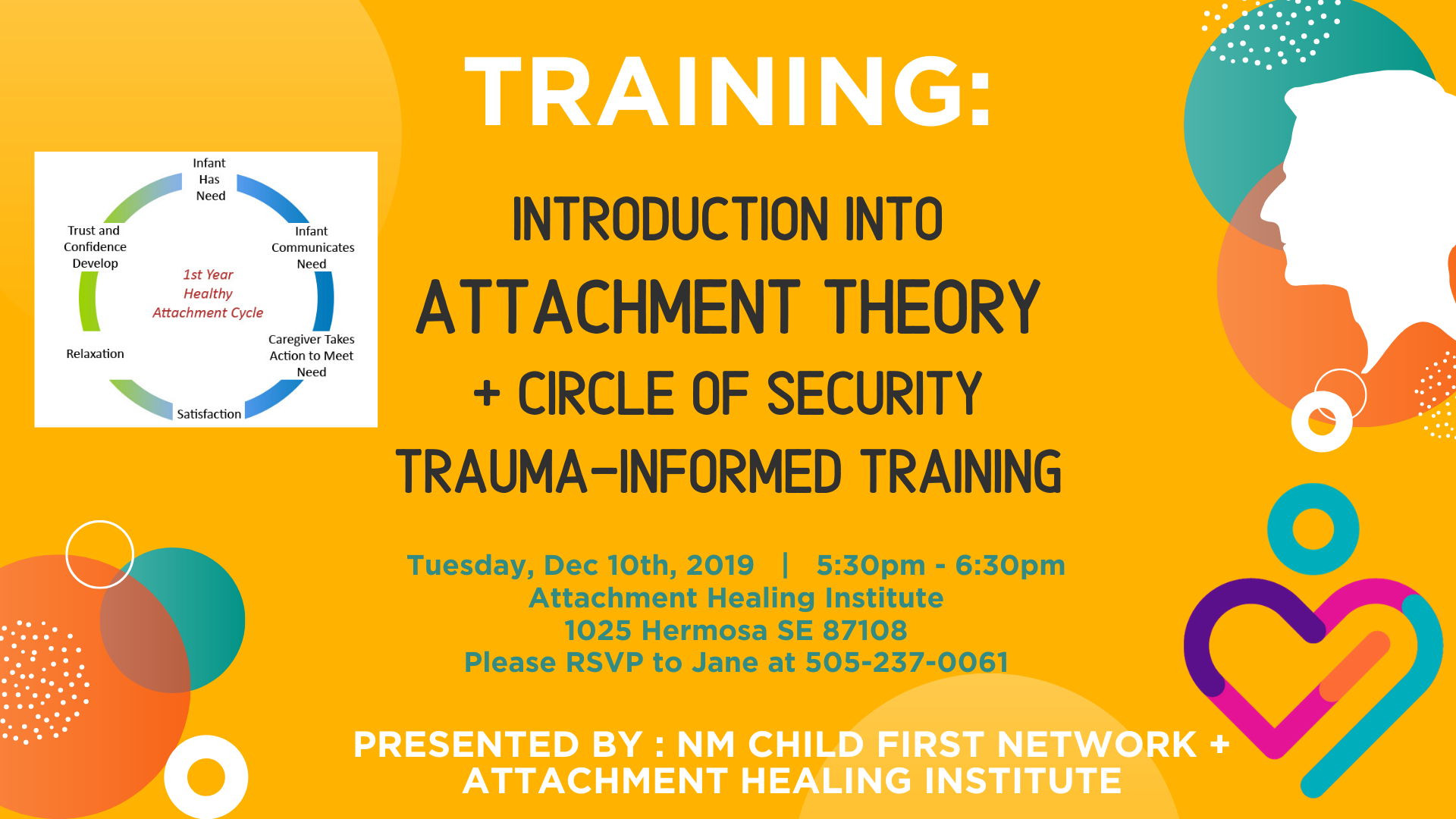 TRAINING:

Infant Has Need

Infant Communicates Need

Caregiver Takes Action to Meet Need

Satisfaction

Relaxation

Trust and Confidence Develop

1st Year Healthy Attachment Cycle

INTRODUCTION INTO
ATTACHMENT THEORY
+ CIRCLE OF SECURITY
TRAUMA-INFORMED TRAINING

Tuesday, Dec 10th, 2019 | 5:30pm - 6:30pm
Attachment Healing Institute
1025 Hermosa SE 87108
Please RSVP to Jane at 505-237-0061

PRESENTED BY : NM CHILD FIRST NETWORK + ATTACHMENT HEALING INSTITUTE